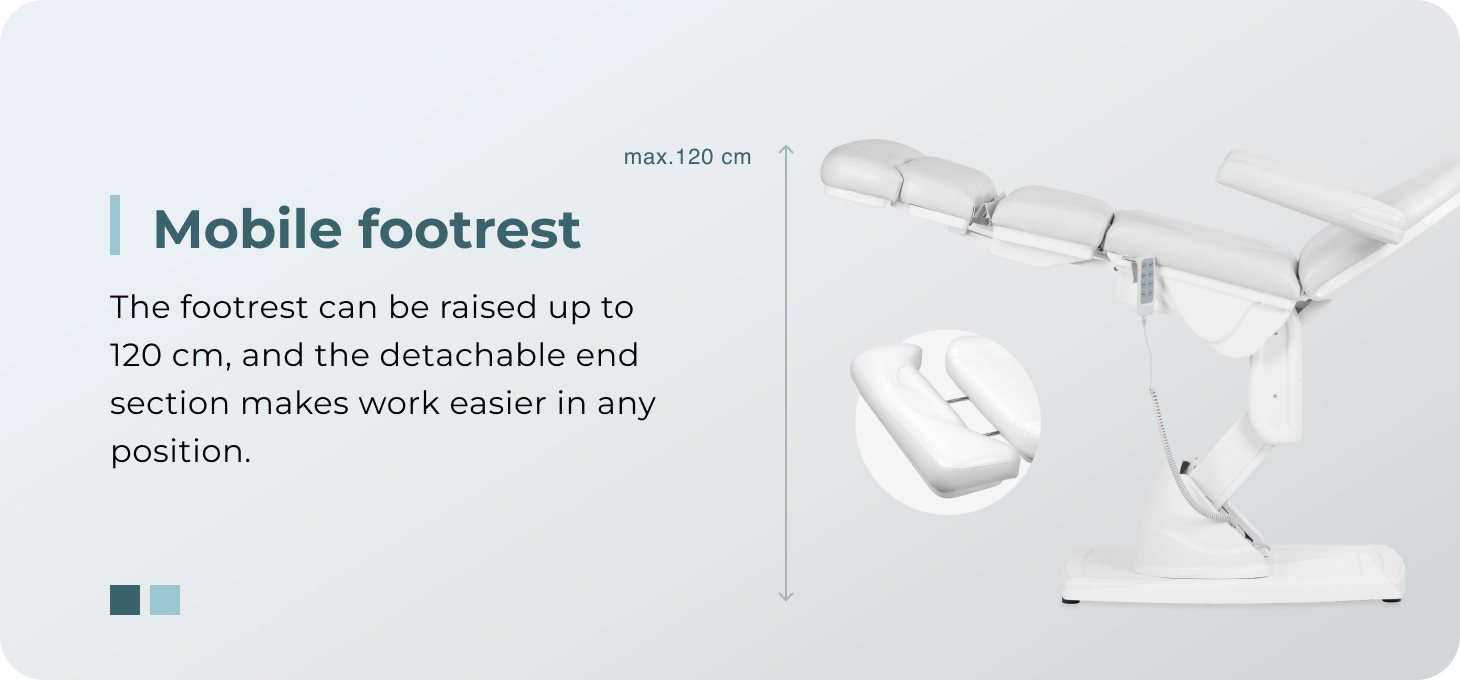 Mobile footrest

The footrest can be raised up to 120 cm, and the detachable end section makes work easier in any position.

max.120 cm